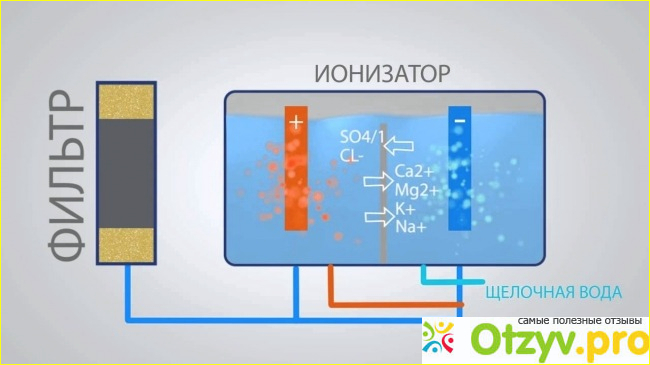 ФИЛЬТР

ИОНИЗАТОР

+

−

SO4/1
CL-

Ca2+
Mg2+

K+
Na+

ЩЕЛОЧНАЯ ВОДА

самые полезные отзывы
Otzyv.pro